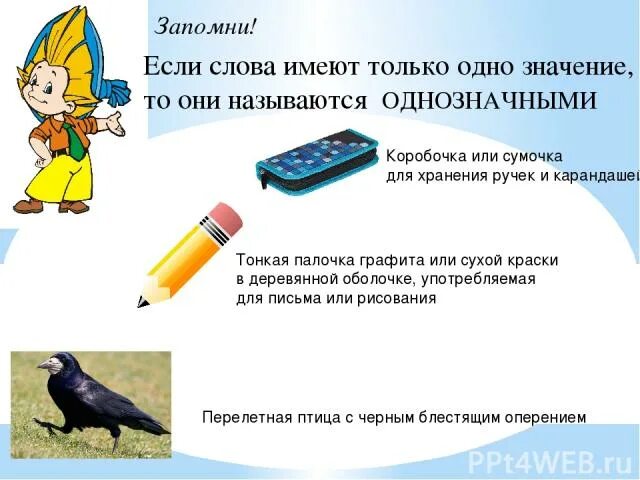 Запомни!

Если слова имеют только одно значение, то они называются ОДНОЗНАЧНЫМИ

Коробочка или сумочка для хранения ручек и карандашей

Тонкая палочка графита или сухой краски в деревянной оболочке, употребляемая для письма или рисования

Перелетная птица с черным блестящим оперением

PPt4WEB.ru